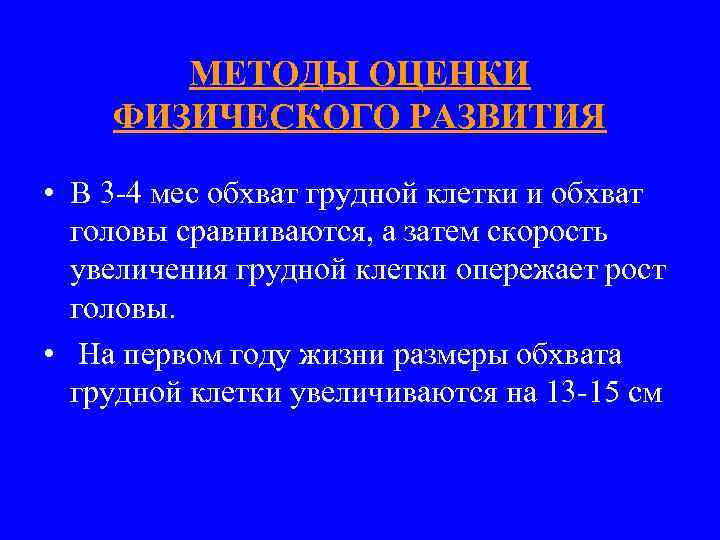 МЕТОДЫ ОЦЕНКИ ФИЗИЧЕСКОГО РАЗВИТИЯ

• В 3-4 мес обхват грудной клетки и обхват головы сравниваются, а затем скорость увеличения грудной клетки опережает рост головы.

• На первом году жизни размеры обхвата грудной клетки увеличиваются на 13-15 см